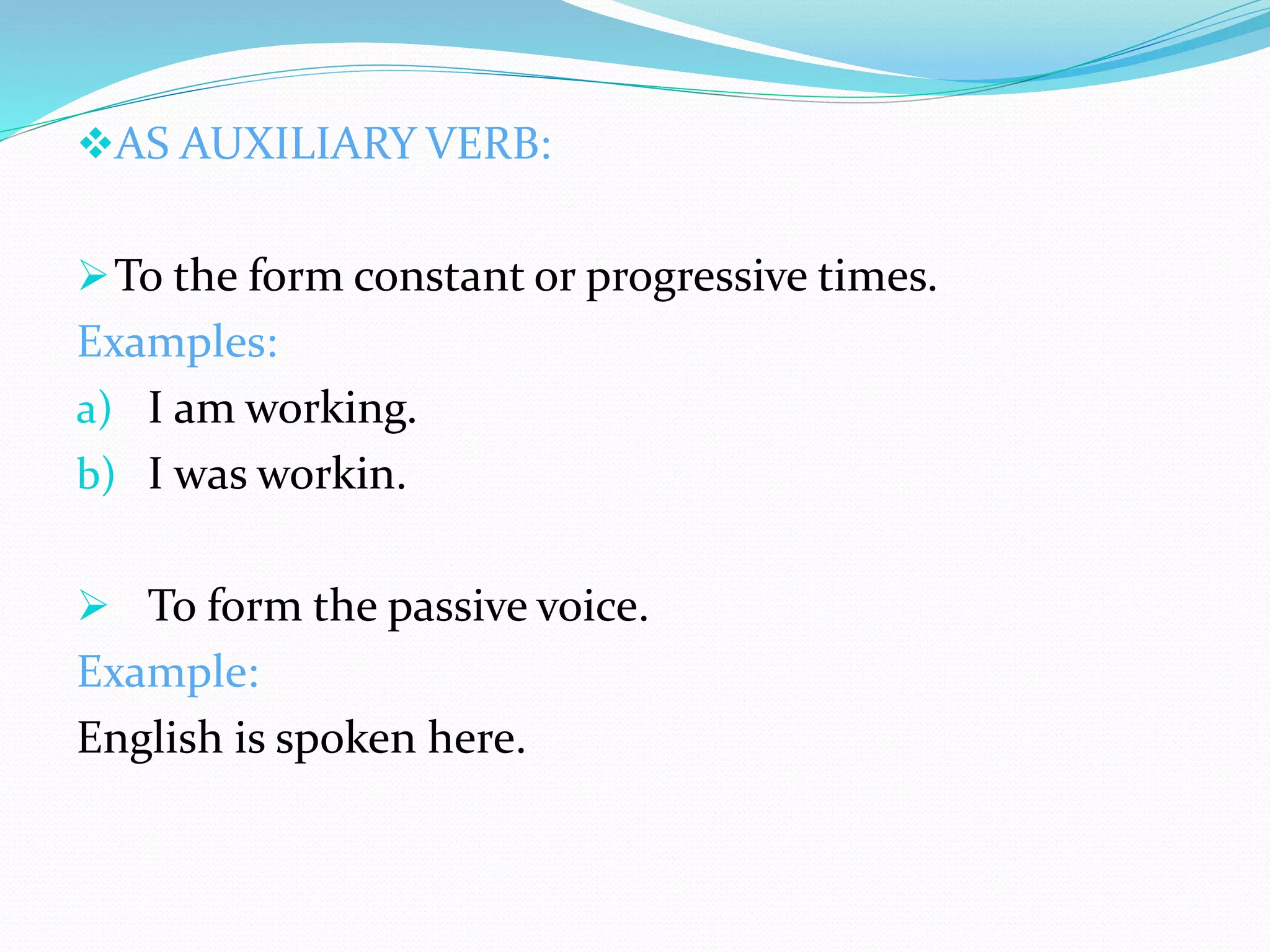 ❖AS AUXILIARY VERB:

➢To the form constant or progressive times.
Examples:
a) I am working.
b) I was workin.

➢ To form the passive voice.
Example:
English is spoken here.